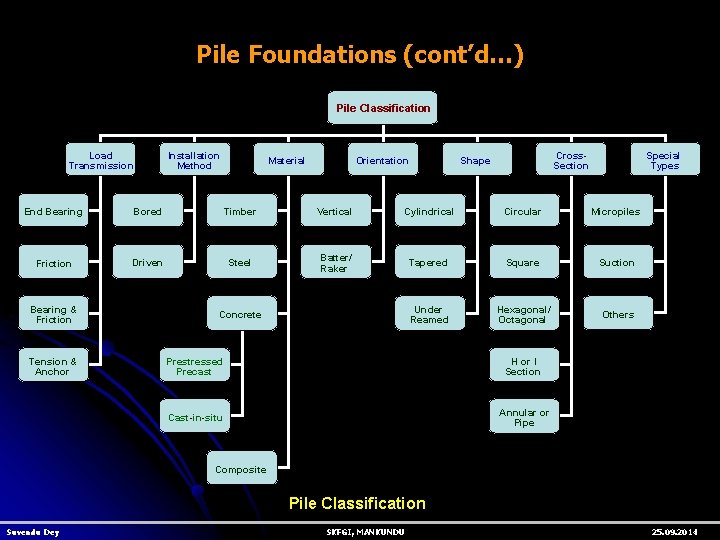 Pile Foundations (cont'd...)

Pile Classification

Load Transmission
End Bearing
Friction
Bearing & Friction
Tension & Anchor

Installation Method
Bored
Driven

Material
Timber
Steel
Concrete
Prestressed Precast
Cast-in-situ
Composite

Orientation
Vertical
Batter/ Raker

Shape
Cylindrical
Tapered
Under Reamed

Cross-Section
Circular
Square
Hexagonal/ Octagonal
H or I Section
Annular or Pipe

Special Types
Micropiles
Suction
Others

Pile Classification

Suvendu Dey
SKFGI, MANKUNDU
25.09.2014